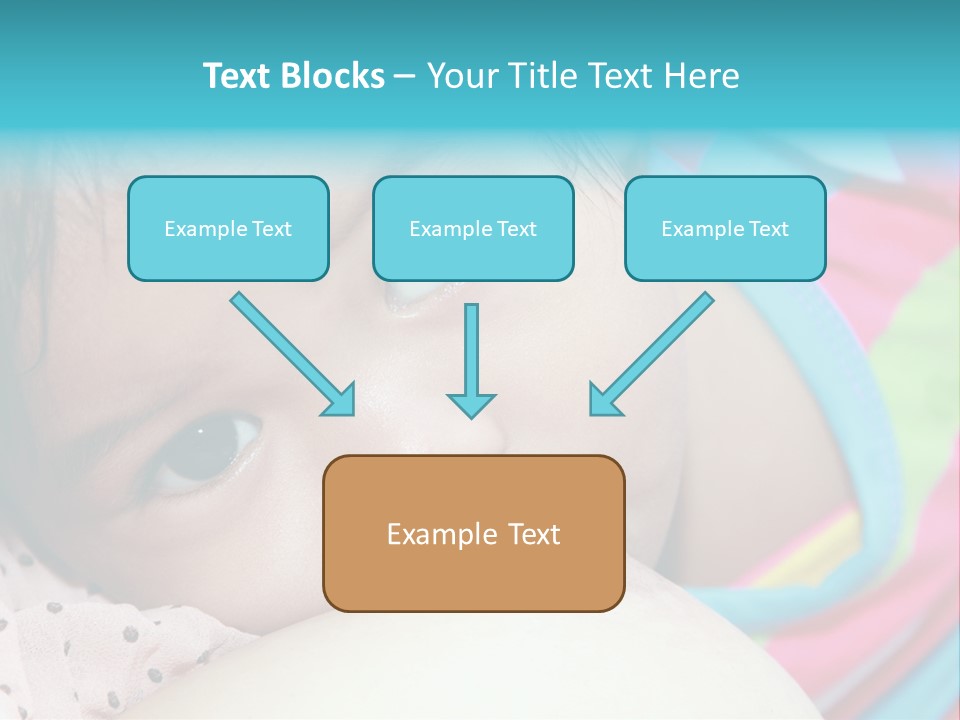 Text Blocks – Your Title Text Here

Example Text

Example Text

Example Text

Example Text